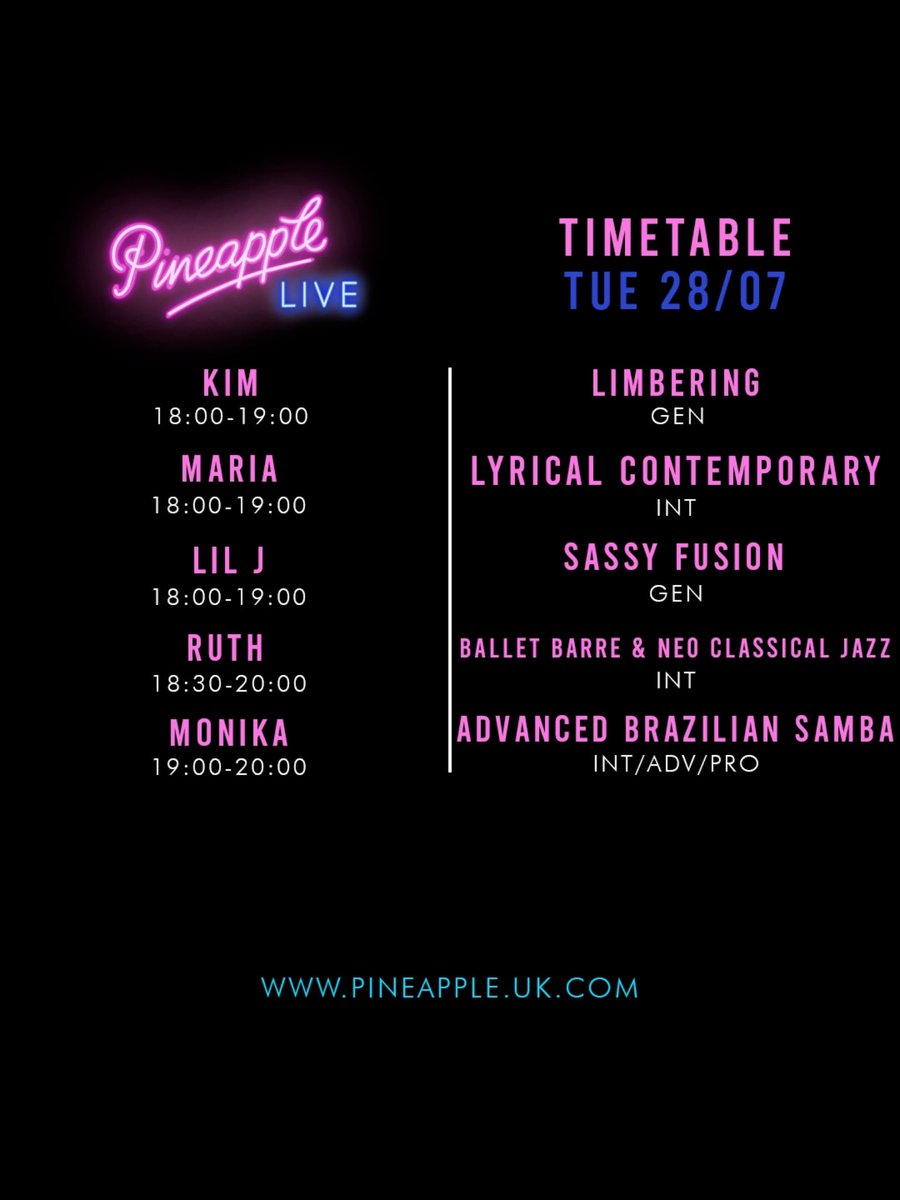 Pineapple LIVE

TIMETABLE
TUE 28/07

KIM
18:00-19:00

MARIA
18:00-19:00

LIL J
18:00-19:00

RUTH
18:30-20:00

MONIKA
19:00-20:00

LIMBERING
GEN

LYRICAL CONTEMPORARY
INT

SASSY FUSION
GEN

BALLET BARRE & NEO CLASSICAL JAZZ
INT

ADVANCED BRAZILIAN SAMBA
INT/ADV/PRO

WWW.PINEAPPLE.UK.COM